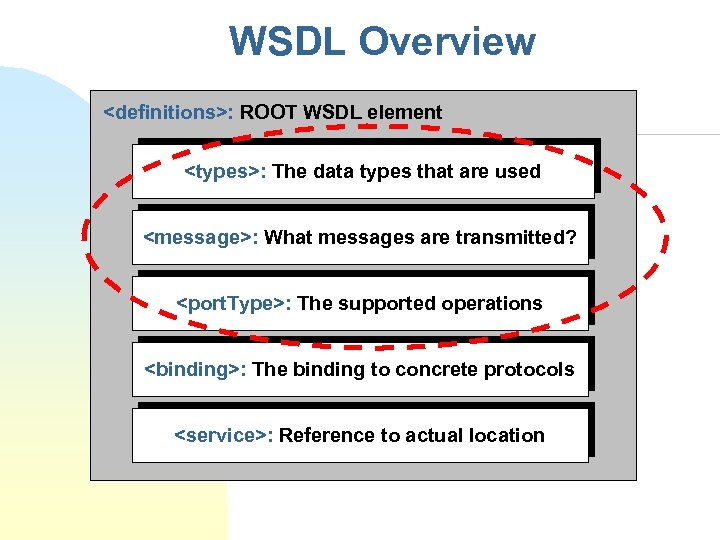 WSDL Overview

<definitions>: ROOT WSDL element

<types>: The data types that are used

<message>: What messages are transmitted?

<portType>: The supported operations

<binding>: The binding to concrete protocols

<service>: Reference to actual location